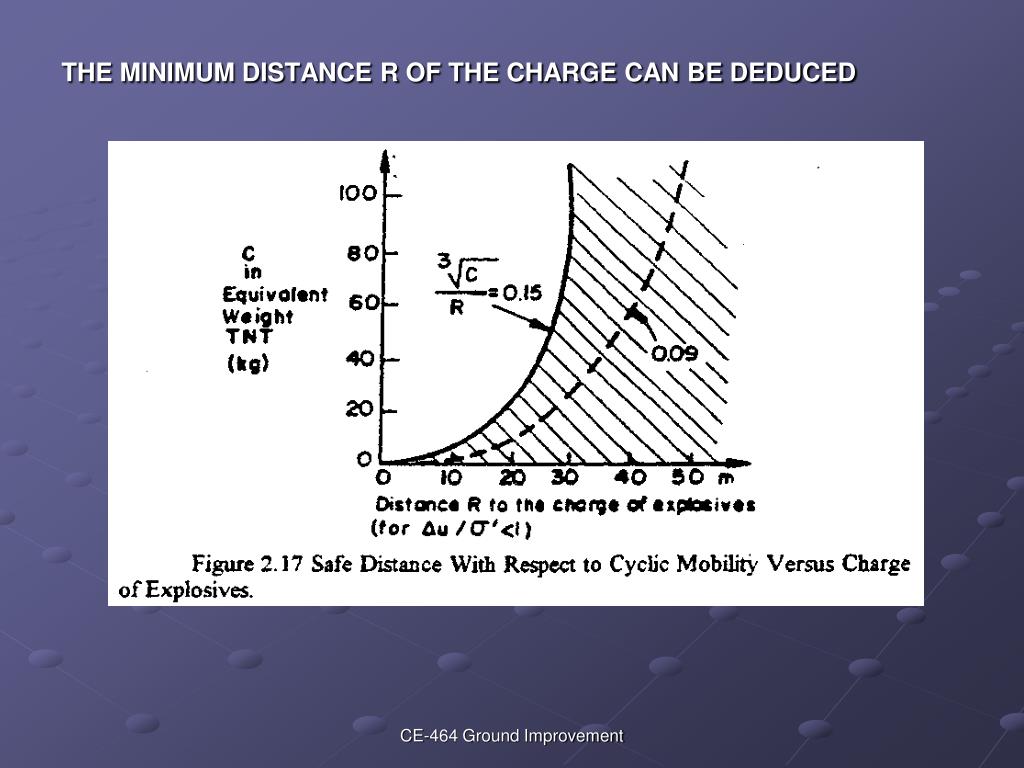 THE MINIMUM DISTANCE R OF THE CHARGE CAN BE DEDUCED

C in Equivalent Weight TNT (kg)

100
80
60
40
20
0

$\frac{\sqrt[3]{C}}{R} = 0.15$

0.09

0 10 20 30 40 50 m

Distance R to the charge of explosives (for $\Delta u / \sigma' < 1$)

Figure 2.17 Safe Distance With Respect to Cyclic Mobility Versus Charge of Explosives.

CE-464 Ground Improvement